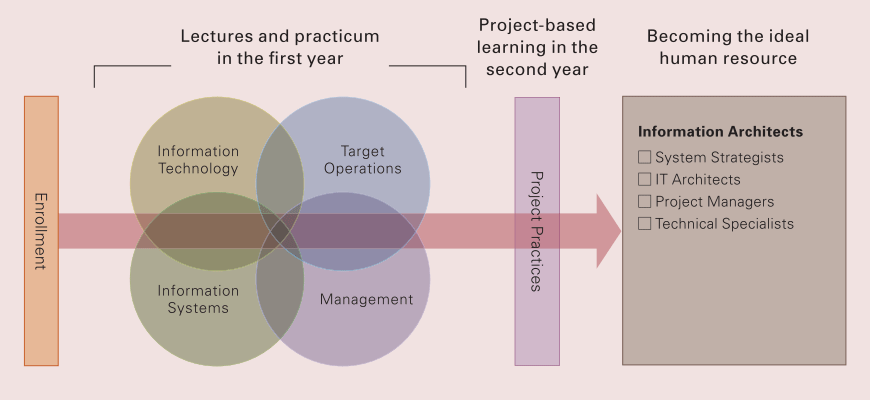 Lectures and practicum in the first year

Project-based learning in the second year

Becoming the ideal human resource

Enrollment

Information Technology

Target Operations

Information Systems

Management

Project Practices

Information Architects
☐ System Strategists
☐ IT Architects
☐ Project Managers
☐ Technical Specialists